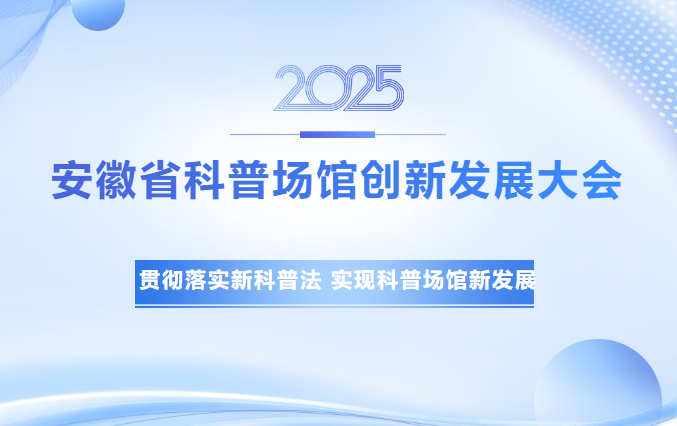 2025

安徽省科普场馆创新发展大会

贯彻落实新科普法 实现科普场馆新发展